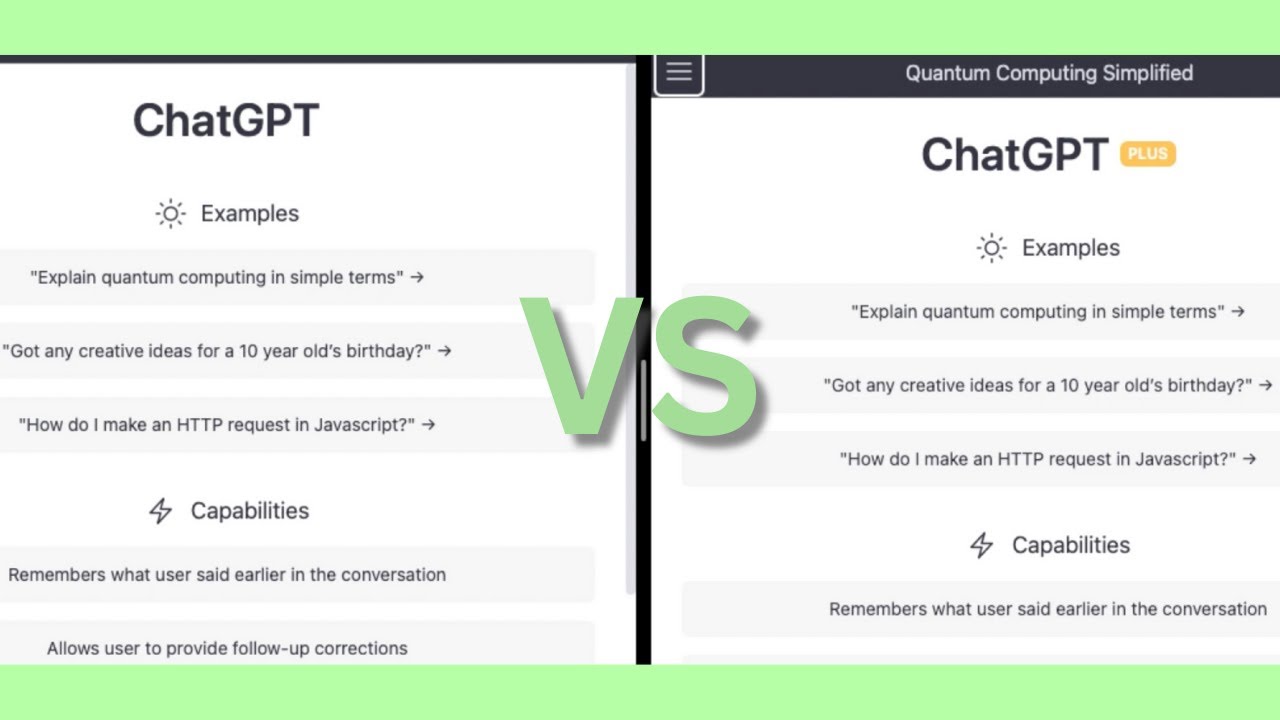 ChatGPT

Examples

"Explain quantum computing in simple terms" →

"Got any creative ideas for a 10 year old's birthday?" →

"How do I make an HTTP request in Javascript?" →

Capabilities

Remembers what user said earlier in the conversation

Allows user to provide follow-up corrections

VS

Quantum Computing Simplified

ChatGPT PLUS

Examples

"Explain quantum computing in simple terms" →

"Got any creative ideas for a 10 year old's birthday?" →

"How do I make an HTTP request in Javascript?" →

Capabilities

Remembers what user said earlier in the conversation